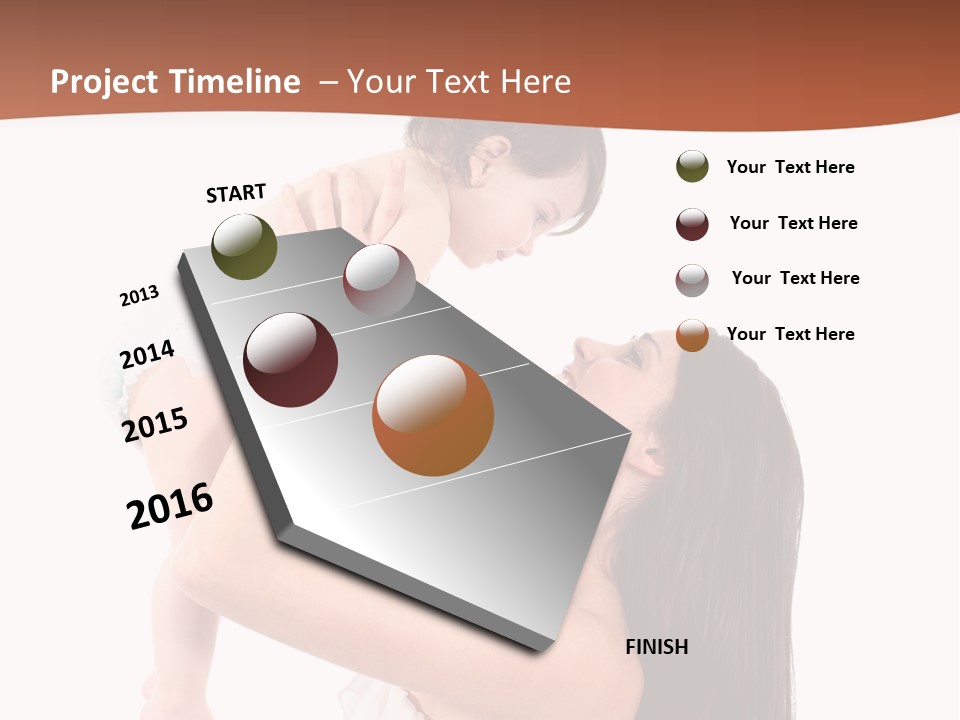 Project Timeline – Your Text Here

START

2013

2014

2015

2016

FINISH

Your Text Here

Your Text Here

Your Text Here

Your Text Here